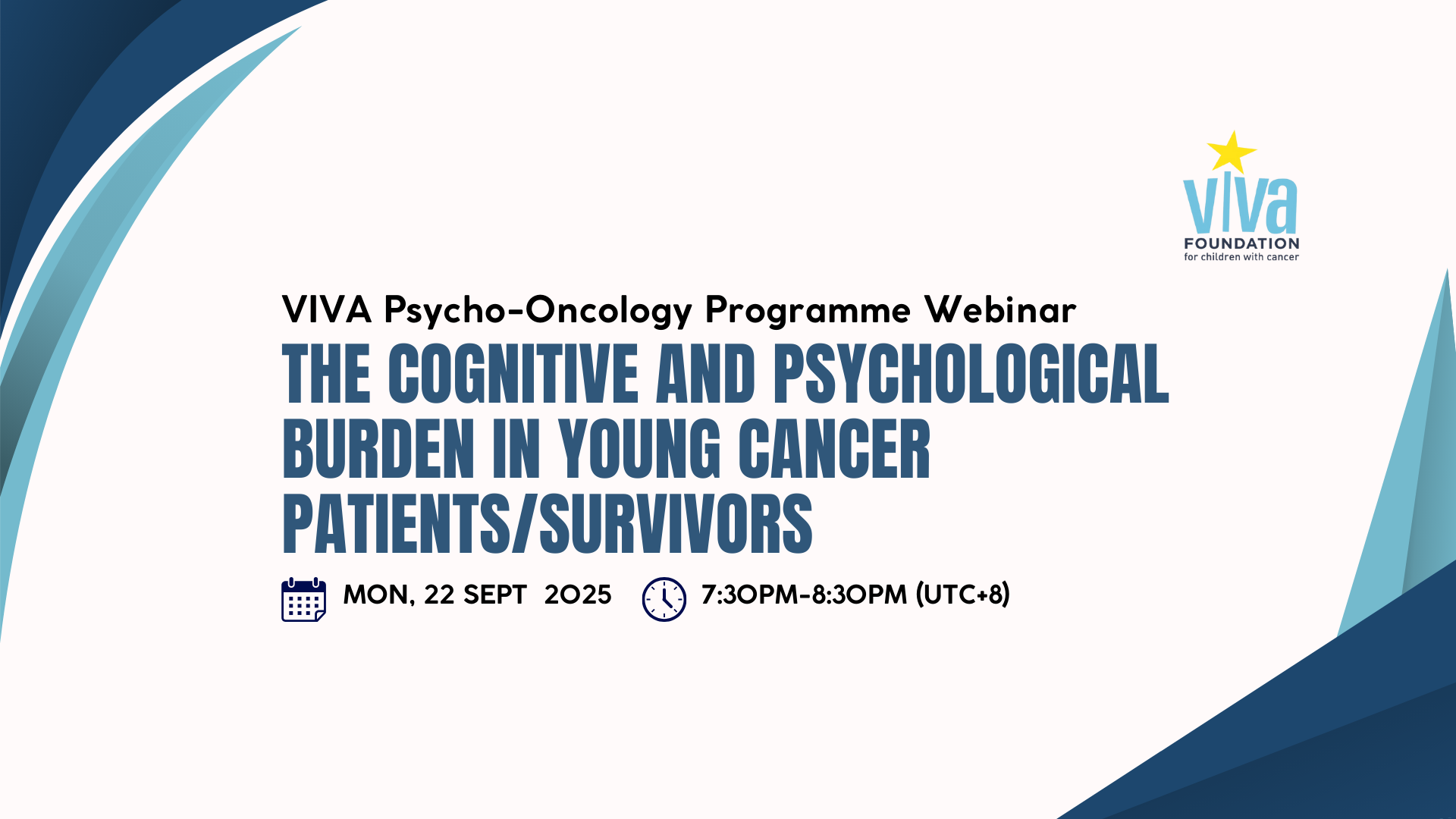 viva
FOUNDATION
for children with cancer

VIVA Psycho-Oncology Programme Webinar

THE COGNITIVE AND PSYCHOLOGICAL BURDEN IN YOUNG CANCER PATIENTS/SURVIVORS

MON, 22 SEPT 2025

7:30PM-8:30PM (UTC+8)